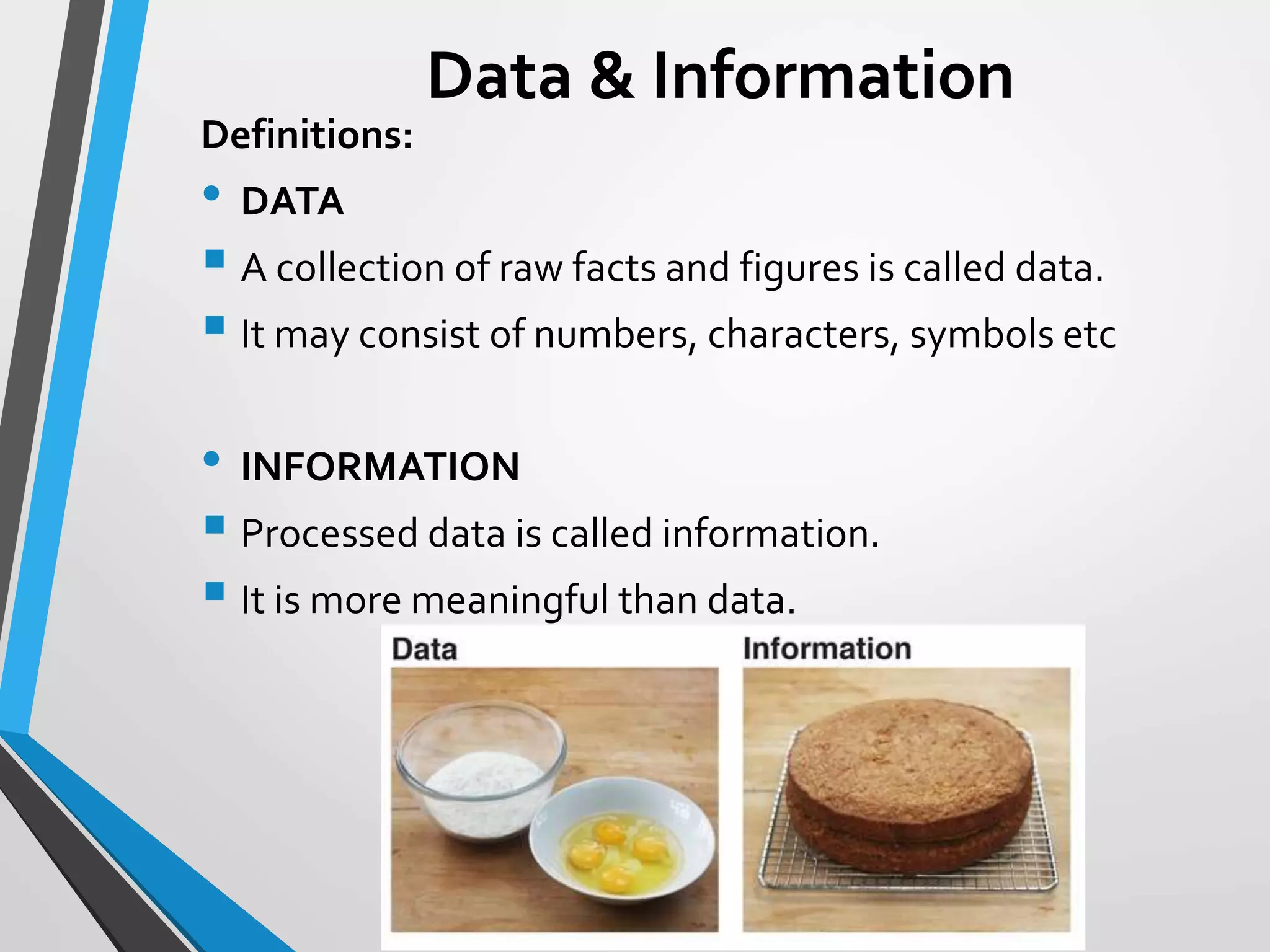 Data & Information

Definitions:

• DATA

▪ A collection of raw facts and figures is called data.

▪ It may consist of numbers, characters, symbols etc

• INFORMATION

▪ Processed data is called information.

▪ It is more meaningful than data.

Data

Information